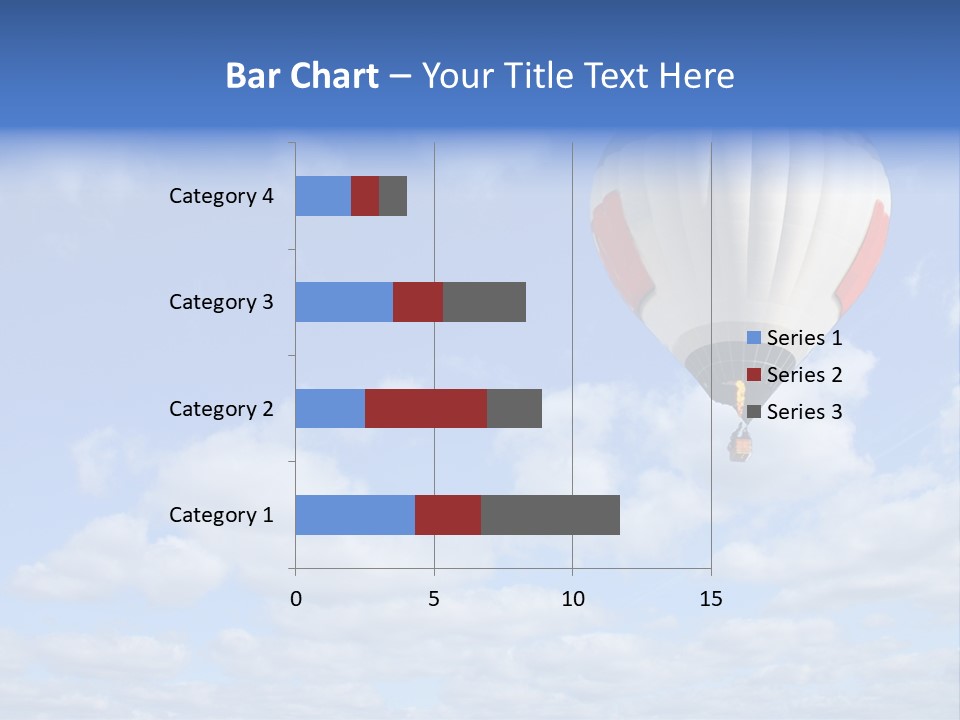 Bar Chart – Your Title Text Here

Category 4
Category 3
Category 2
Category 1

0
5
10
15

Series 1
Series 2
Series 3